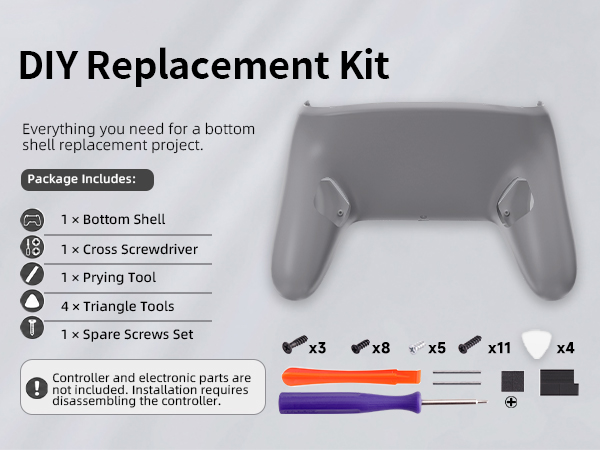 DIY Replacement Kit

Everything you need for a bottom shell replacement project.

Package Includes:

1 × Bottom Shell

1 × Cross Screwdriver

1 × Prying Tool

4 × Triangle Tools

1 × Spare Screws Set

Controller and electronic parts are not included. Installation requires disassembling the controller.

x3 x8 x5 x11 x4